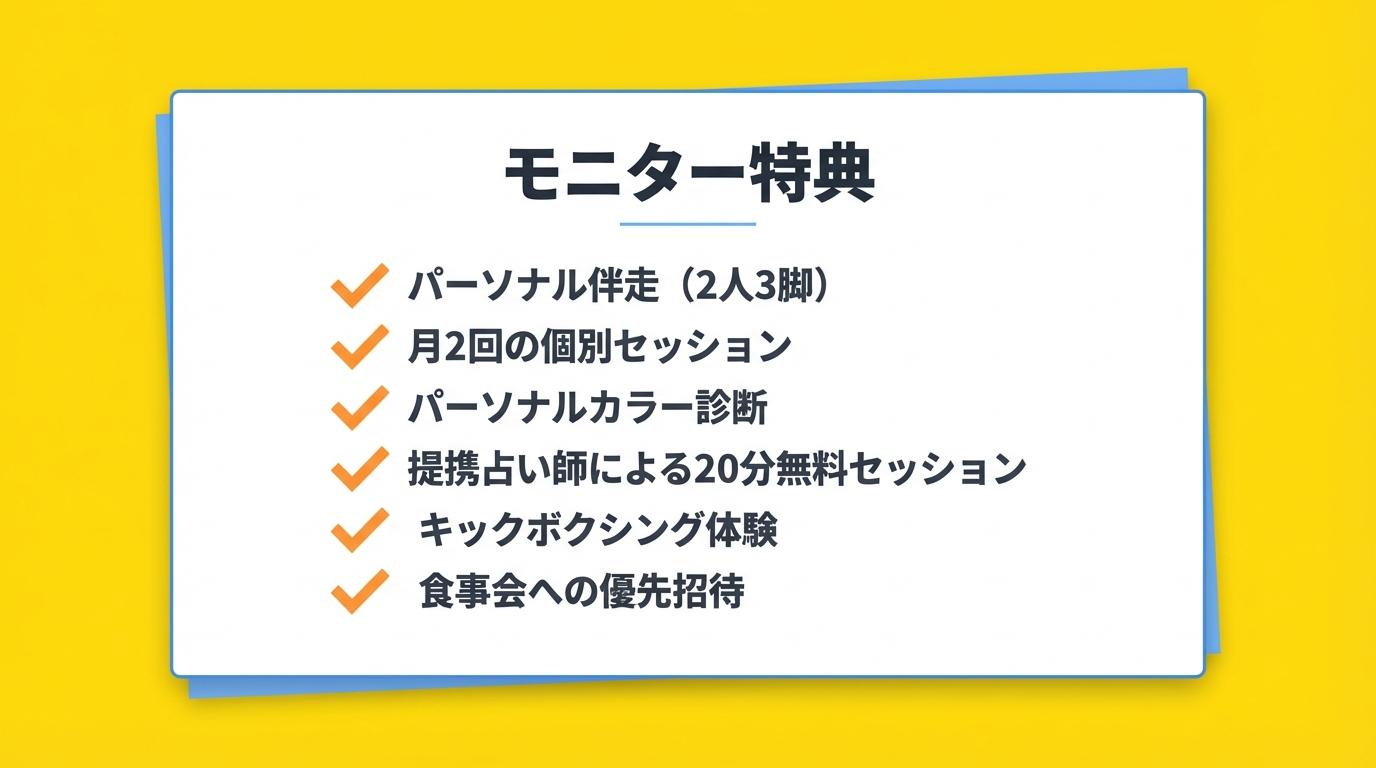 モニター特典

パーソナル伴走（2人3脚）
月2回の個別セッション
パーソナルカラー診断
提携占い師による20分無料セッション
キックボクシング体験
食事会への優先招待